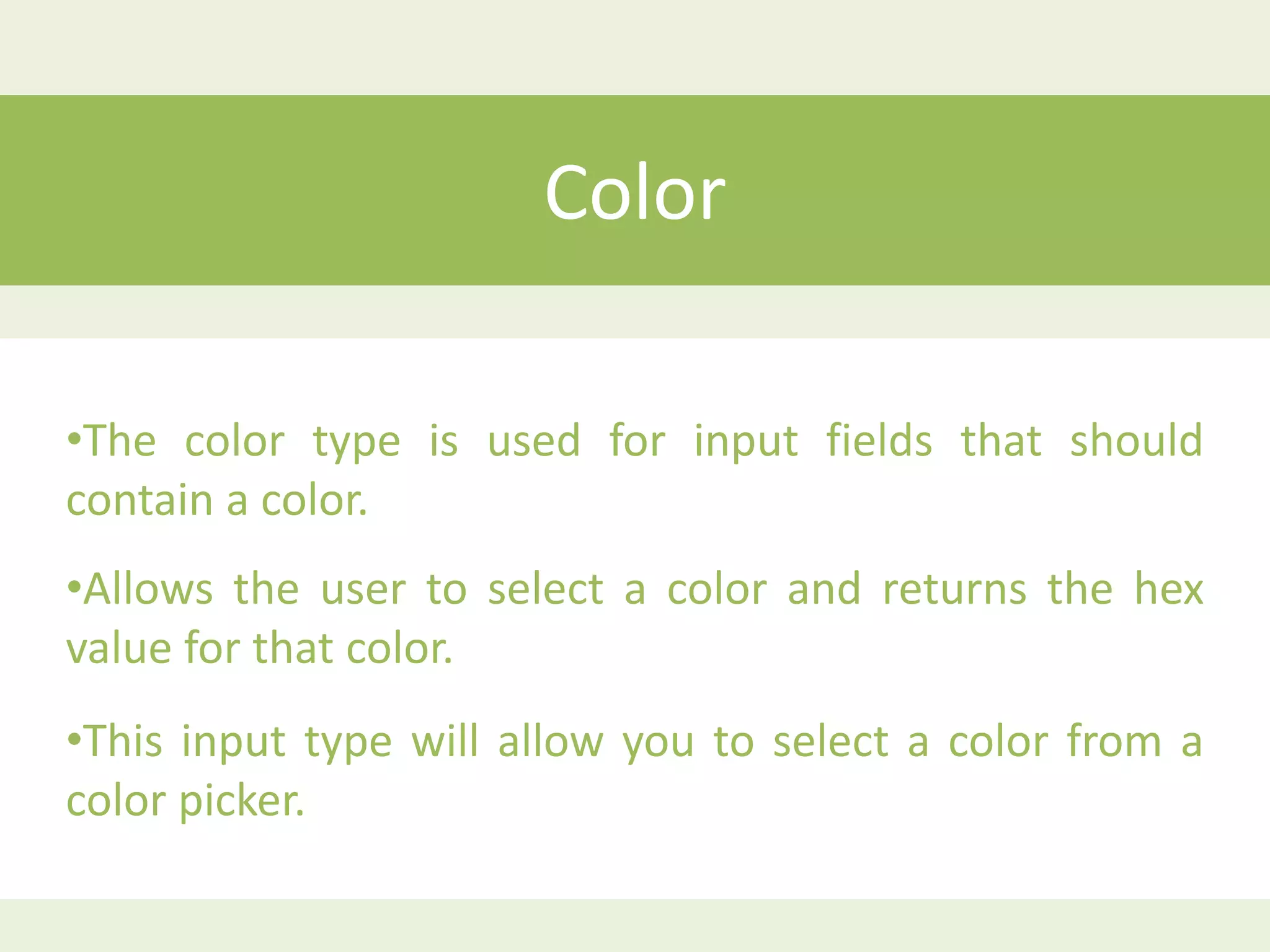 Color

•The color type is used for input fields that should contain a color.

•Allows the user to select a color and returns the hex value for that color.

•This input type will allow you to select a color from a color picker.